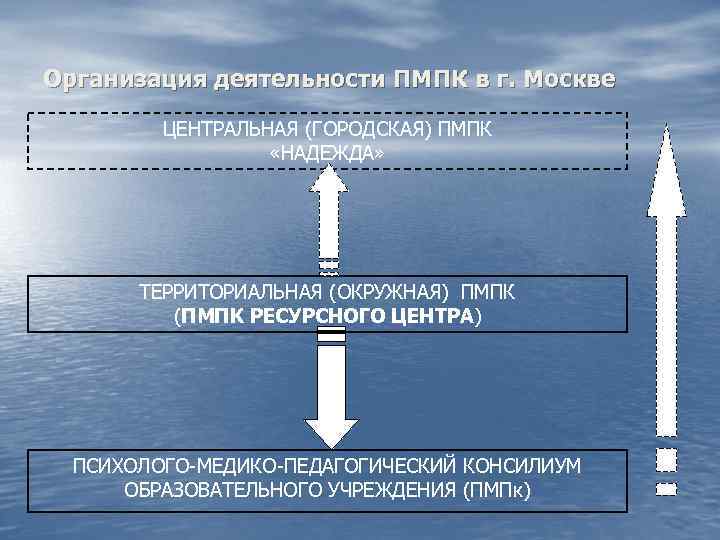 Организация деятельности ПМПК в г. Москве

ЦЕНТРАЛЬНАЯ (ГОРОДСКАЯ) ПМПК «НАДЕЖДА»

ТЕРРИТОРИАЛЬНАЯ (ОКРУЖНАЯ) ПМПК (ПМПК РЕСУРСНОГО ЦЕНТРА)

ПСИХОЛОГО-МЕДИКО-ПЕДАГОГИЧЕСКИЙ КОНСИЛИУМ ОБРАЗОВАТЕЛЬНОГО УЧРЕЖДЕНИЯ (ПМПк)